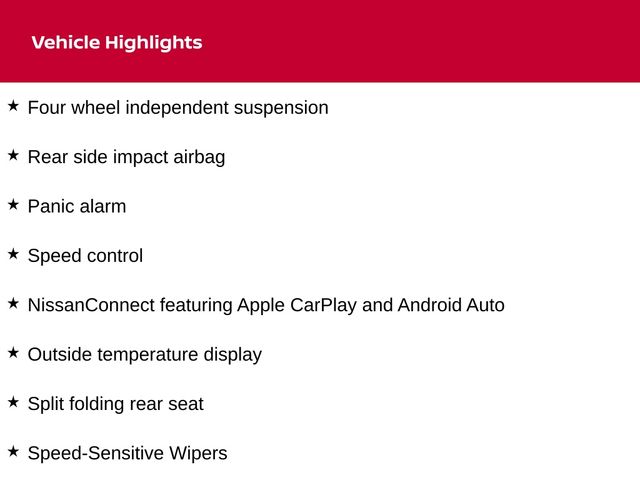 Vehicle Highlights

★ Four wheel independent suspension

★ Rear side impact airbag

★ Panic alarm

★ Speed control

★ NissanConnect featuring Apple CarPlay and Android Auto

★ Outside temperature display

★ Split folding rear seat

★ Speed-Sensitive Wipers